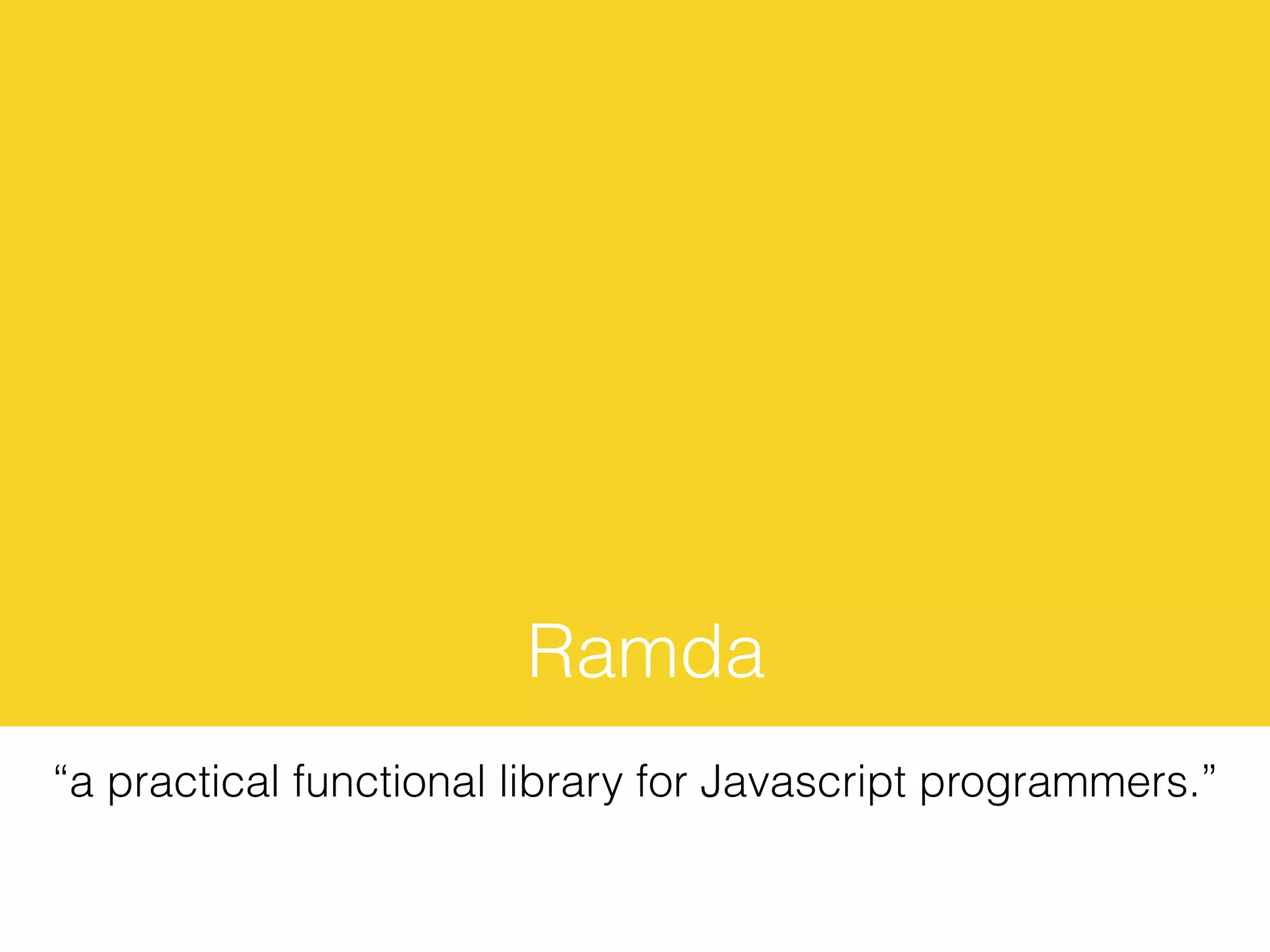 Ramda

“a practical functional library for Javascript programmers.”